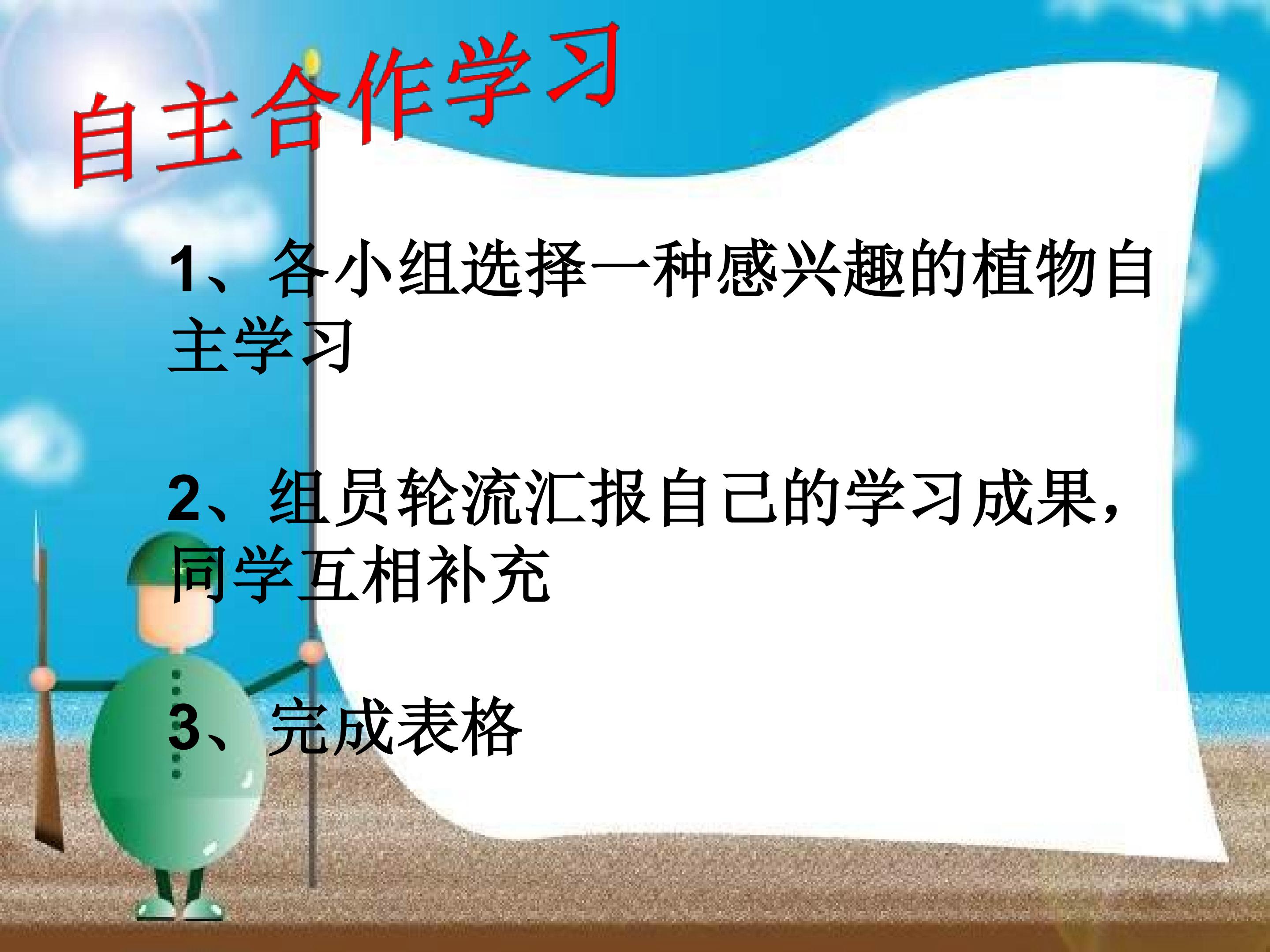 自主合作学习

1、各小组选择一种感兴趣的植物自主学习

2、组员轮流汇报自己的学习成果，同学互相补充

3、完成表格